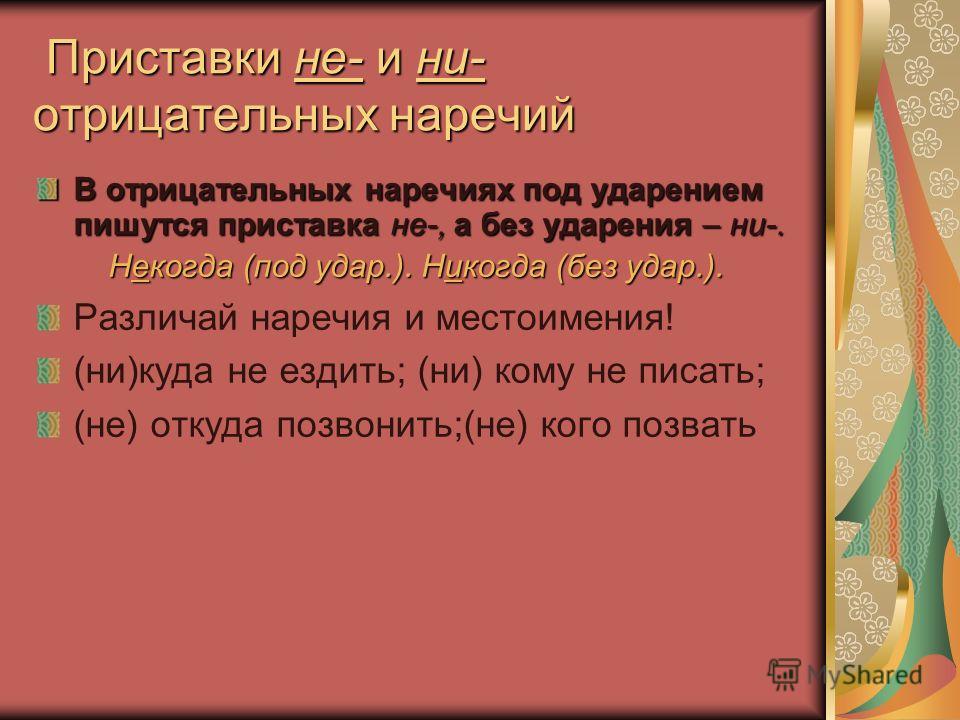 Приставки не- и ни- отрицательных наречий

В отрицательных наречиях под ударением пишутся приставка не-, а без ударения – ни-.

Некогда (под удар.). Никогда (без удар.).

Различай наречия и местоимения!

(ни)куда не ездить; (ни) кому не писать;

(не) откуда позвонить;(не) кого позвать

MyShared